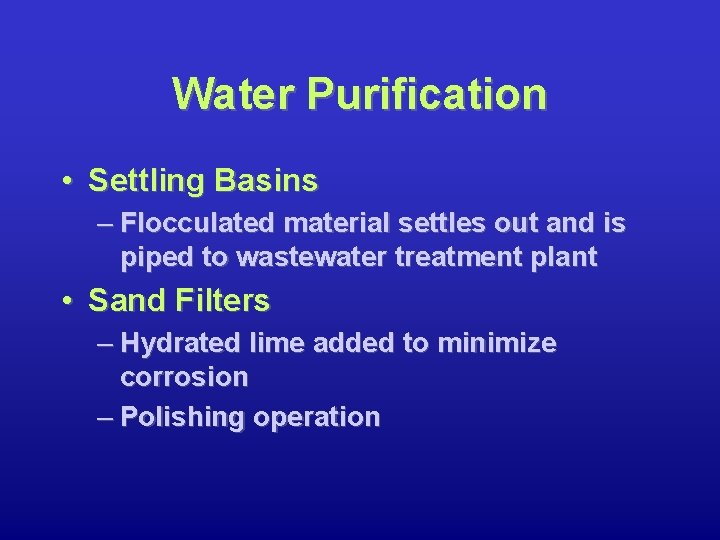 Water Purification

• Settling Basins

– Flocculated material settles out and is piped to wastewater treatment plant

• Sand Filters

– Hydrated lime added to minimize corrosion

– Polishing operation